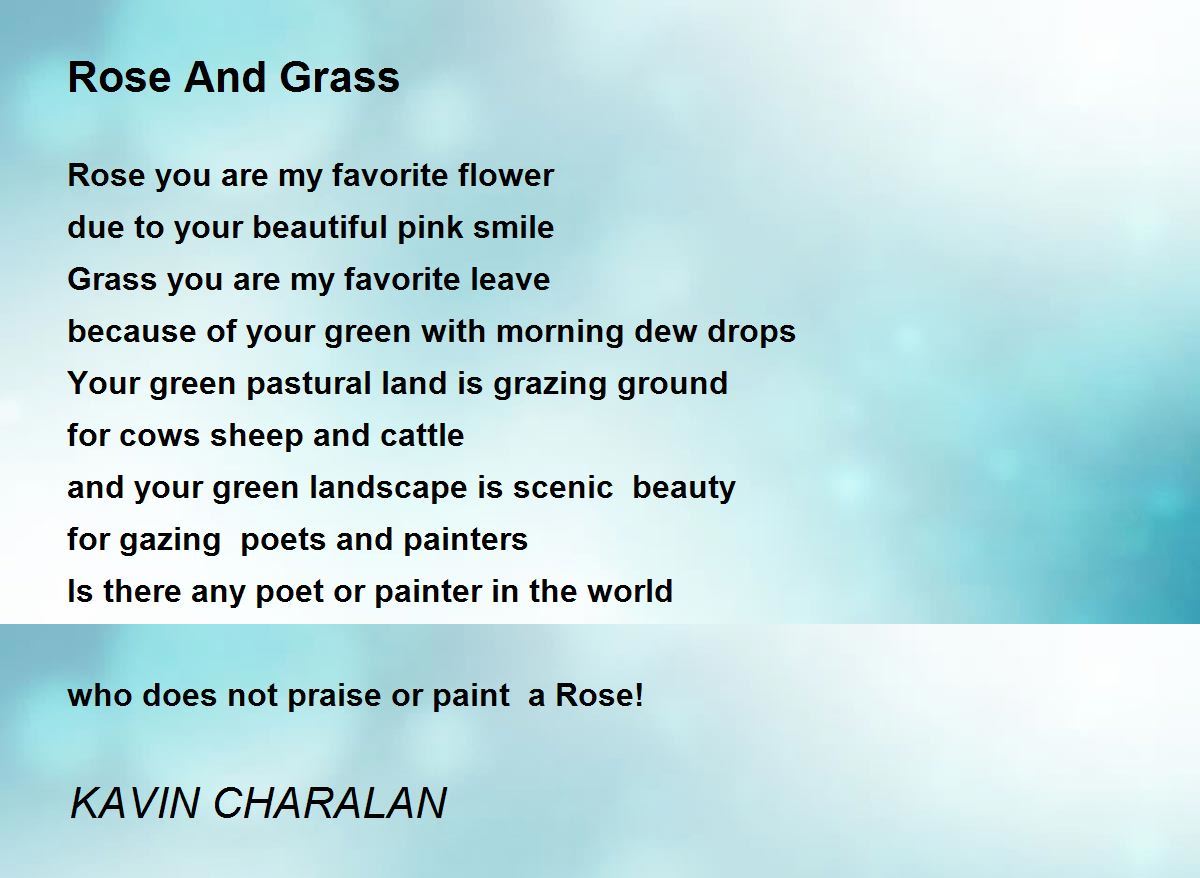 Rose And Grass

Rose you are my favorite flower
due to your beautiful pink smile
Grass you are my favorite leave
because of your green with morning dew drops
Your green pastural land is grazing ground
for cows sheep and cattle
and your green landscape is scenic  beauty
for gazing  poets and painters
Is there any poet or painter in the world

who does not praise or paint  a Rose!

KAVIN CHARALAN